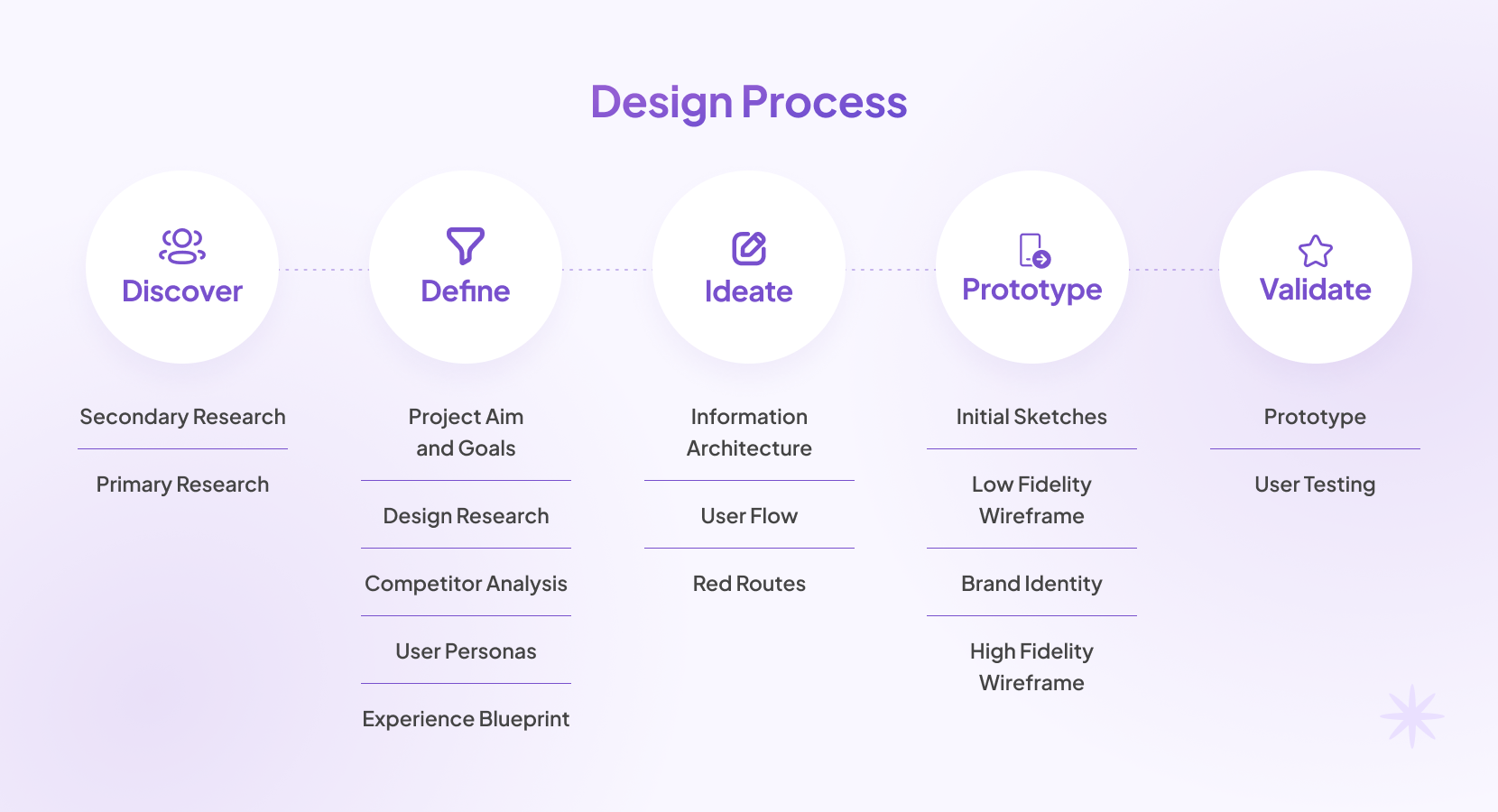 Design Process

Discover

Secondary Research

Primary Research

Define

Project Aim and Goals

Design Research

Competitor Analysis

User Personas

Experience Blueprint

Ideate

Information Architecture

User Flow

Red Routes

Prototype

Initial Sketches

Low Fidelity Wireframe

Brand Identity

High Fidelity Wireframe

Validate

Prototype

User Testing